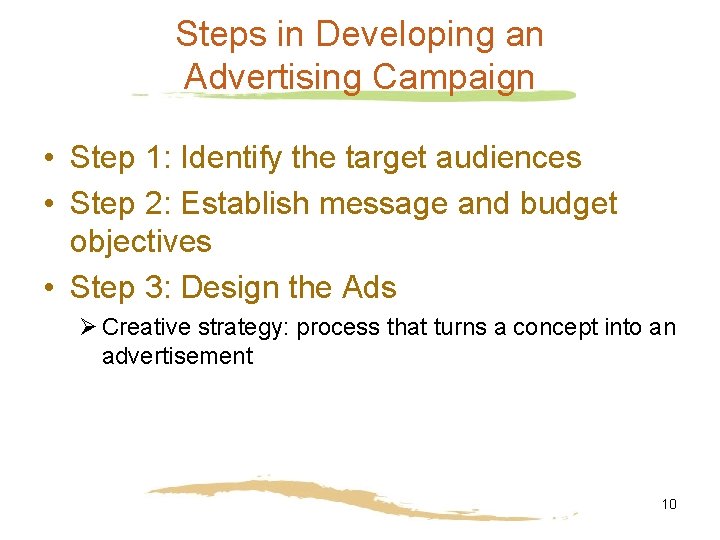 Steps in Developing an
Advertising Campaign

• Step 1: Identify the target audiences
• Step 2: Establish message and budget objectives
• Step 3: Design the Ads
➢ Creative strategy: process that turns a concept into an advertisement

10